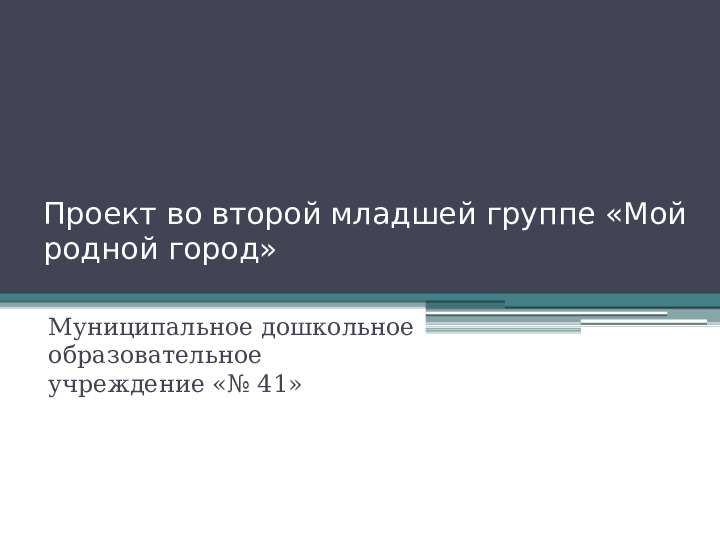 Проект во второй младшей группе «Мой родной город»

Муниципальное дошкольное образовательное учреждение «№ 41»